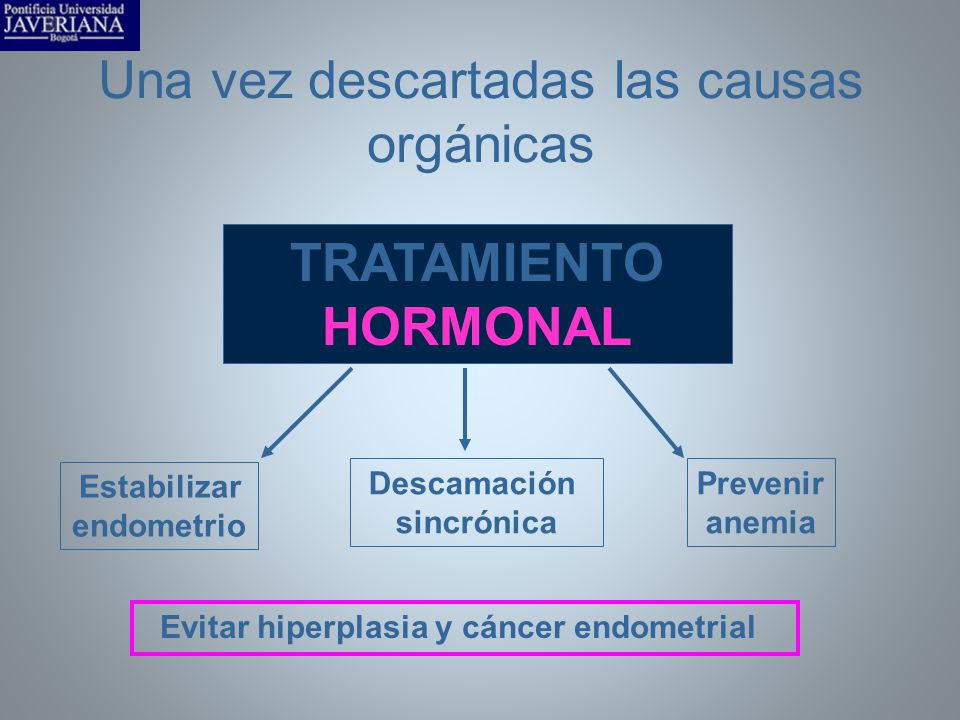 Pontificia Universidad
JAVERIANA
Bogotá

Una vez descartadas las causas orgánicas

TRATAMIENTO
HORMONAL

Estabilizar endometrio

Descamación sincrónica

Prevenir anemia

Evitar hiperplasia y cáncer endometrial